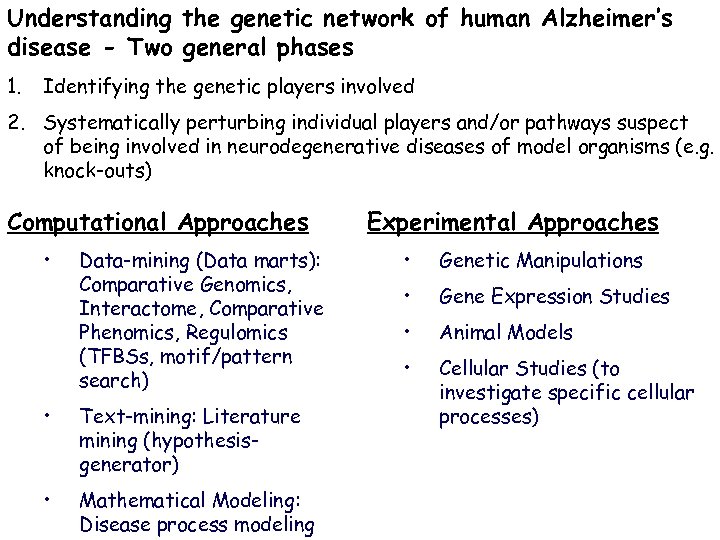 Understanding the genetic network of human Alzheimer's disease - Two general phases

1. Identifying the genetic players involved

2. Systematically perturbing individual players and/or pathways suspect of being involved in neurodegenerative diseases of model organisms (e.g. knock-outs)

Computational Approaches

• Data-mining (Data marts): Comparative Genomics, Interactome, Comparative Phenomics, Regulomics (TFBSs, motif/pattern search)

• Text-mining: Literature mining (hypothesis-generator)

• Mathematical Modeling: Disease process modeling

Experimental Approaches

• Genetic Manipulations

• Gene Expression Studies

• Animal Models

• Cellular Studies (to investigate specific cellular processes)